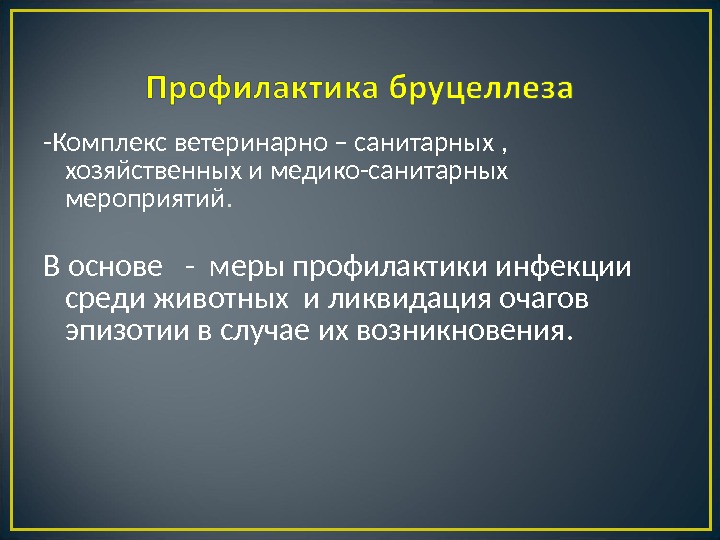 Профилактика бруцеллеза

-Комплекс ветеринарно – санитарных , хозяйственных и медико-санитарных мероприятий.

В основе - меры профилактики инфекции среди животных и ликвидация очагов эпизотии в случае их возникновения.